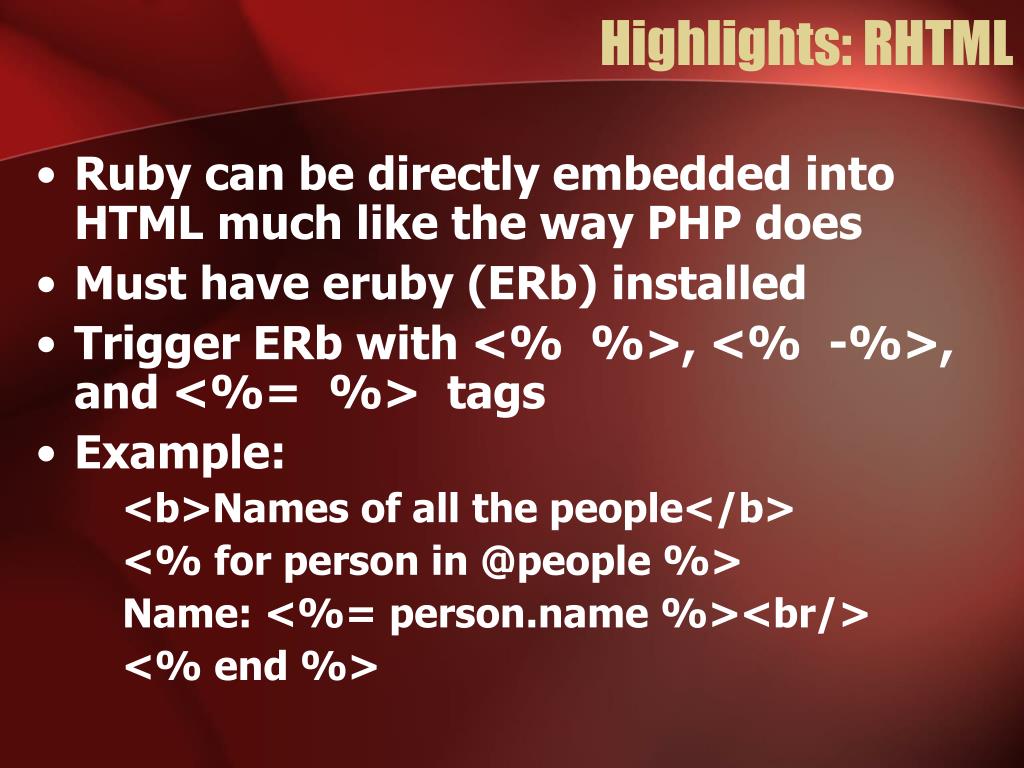 Highlights: RHTML

• Ruby can be directly embedded into HTML much like the way PHP does
• Must have eruby (ERb) installed
• Trigger ERb with <%  %>, <%  -%>, and <%=  %>  tags
• Example:

<b>Names of all the people</b>
<% for person in @people %>
Name: <%= person.name %><br/>
<% end %>